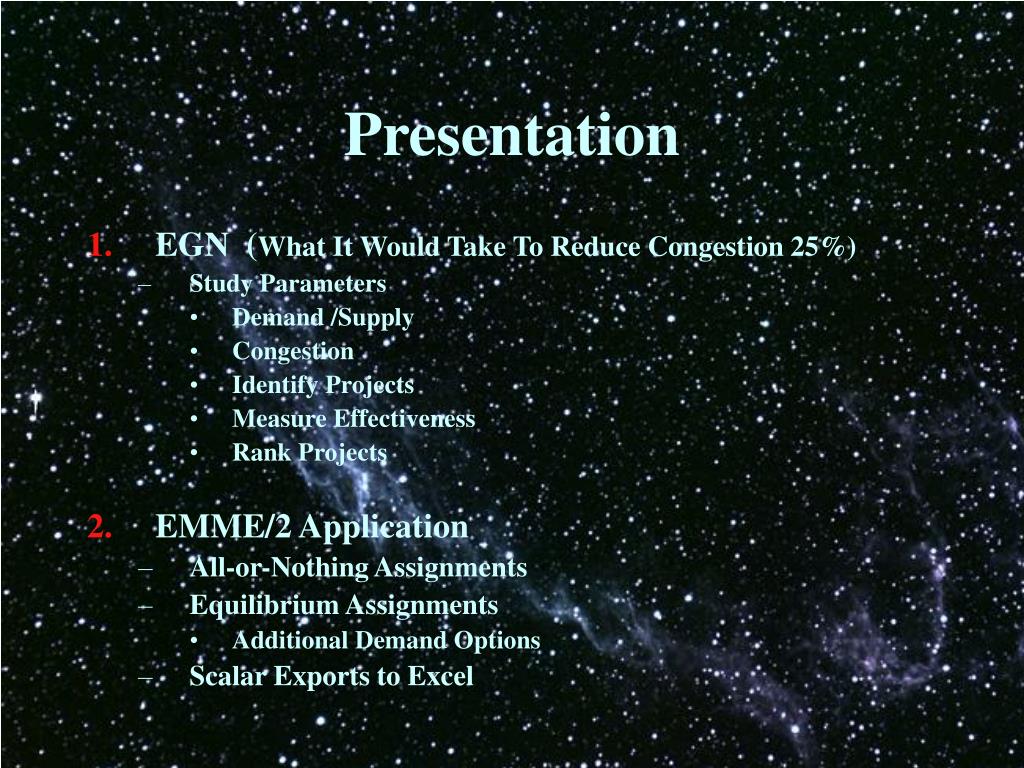 Presentation

1. EGN (What It Would Take To Reduce Congestion 25%)
– Study Parameters
• Demand /Supply
• Congestion
• Identify Projects
• Measure Effectiveness
• Rank Projects

2. EMME/2 Application
– All-or-Nothing Assignments
– Equilibrium Assignments
• Additional Demand Options
– Scalar Exports to Excel